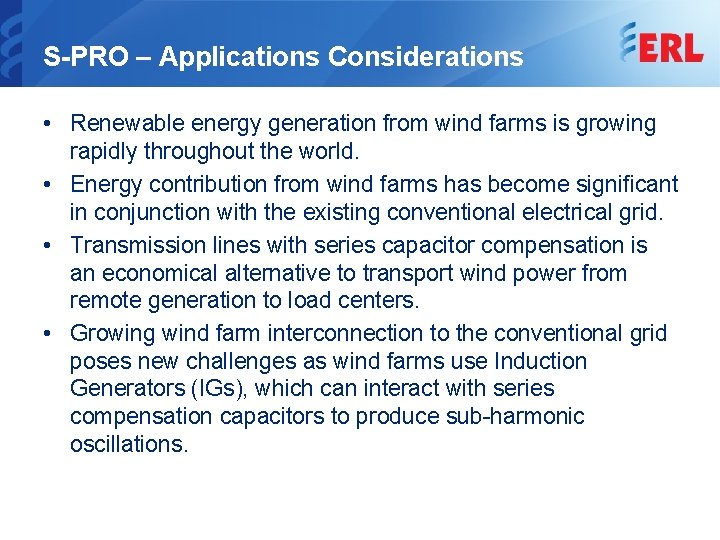 S-PRO – Applications Considerations

ERL

• Renewable energy generation from wind farms is growing rapidly throughout the world.

• Energy contribution from wind farms has become significant in conjunction with the existing conventional electrical grid.

• Transmission lines with series capacitor compensation is an economical alternative to transport wind power from remote generation to load centers.

• Growing wind farm interconnection to the conventional grid poses new challenges as wind farms use Induction Generators (IGs), which can interact with series compensation capacitors to produce sub-harmonic oscillations.